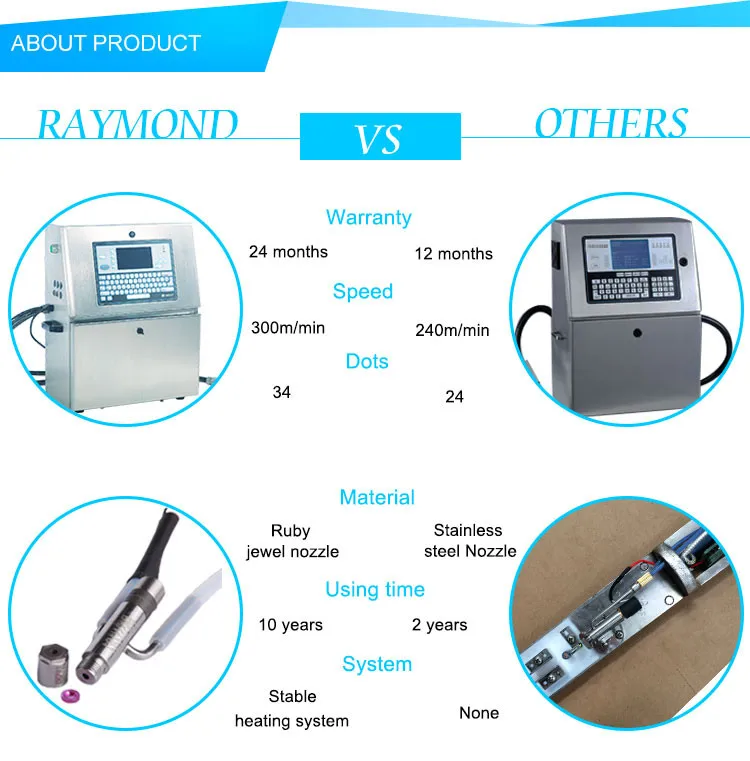 ABOUT PRODUCT

RAYMOND

VS

OTHERS

Warranty

24 months

12 months

Speed

300m/min

240m/min

Dots

34

24

Material

Ruby jewel nozzle

Stainless steel Nozzle

Using time

10 years

2 years

System

Stable heating system

None